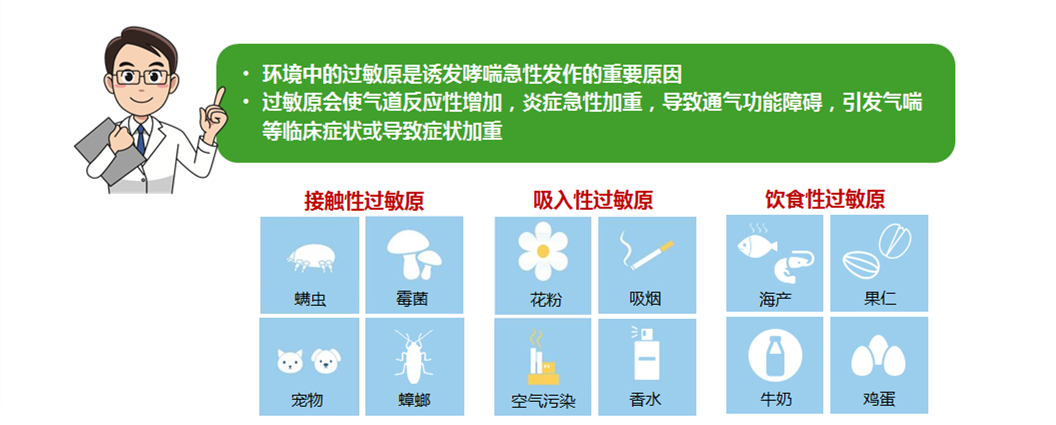 • 环境中的过敏原是诱发哮喘急性发作的重要原因
• 过敏原会使气道反应性增加，炎症急性加重，导致通气功能障碍，引发气喘等临床症状或导致症状加重

接触性过敏原

螨虫
霉菌
宠物
蟑螂

吸入性过敏原

花粉
吸烟
空气污染
香水

饮食性过敏原

海产
果仁
牛奶
鸡蛋